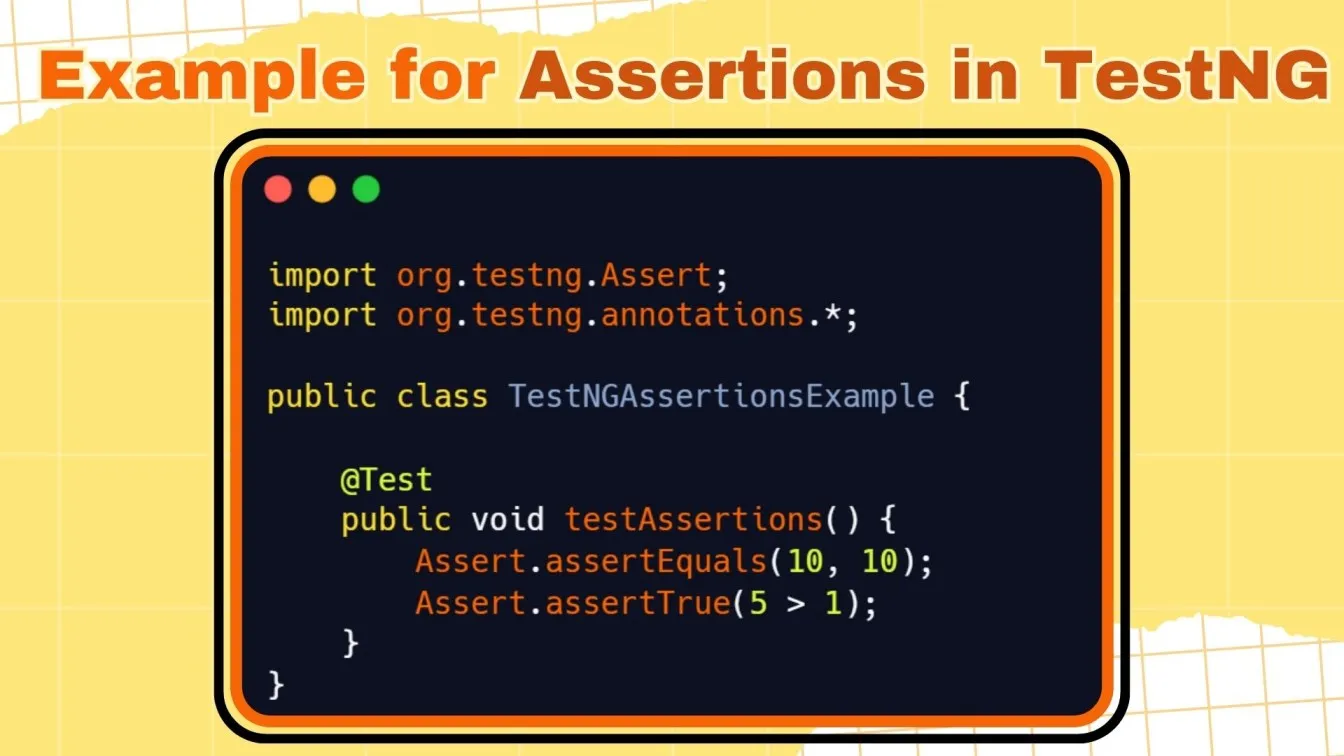 Example for Assertions in TestNG

import org.testng.Assert;
import org.testng.annotations.*;

public class TestNGAssertionsExample {

    @Test
    public void testAssertions() {
        Assert.assertEquals(10, 10);
        Assert.assertTrue(5 > 1);
    }
}